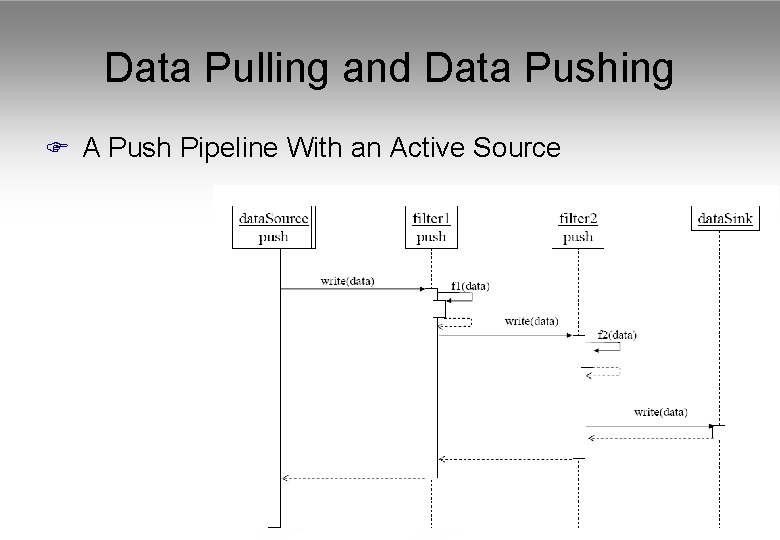 Data Pulling and Data Pushing

A Push Pipeline With an Active Source

dataSource
push

filter1
push

filter2
push

dataSink

write(data)

f1(data)

write(data)

f2(data)

write(data)